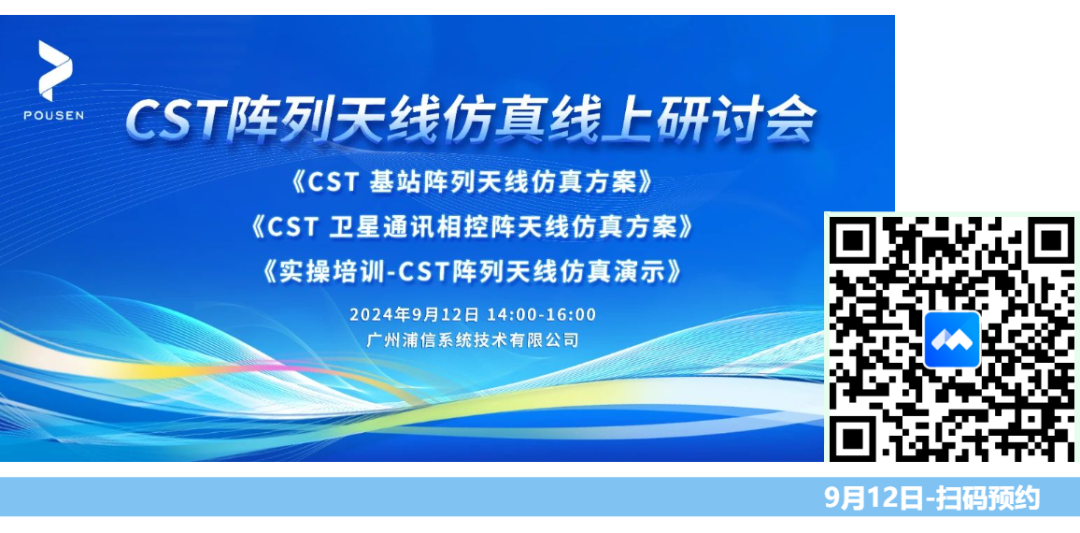 POUSEN

CST阵列天线仿真线上研讨会

《CST 基站阵列天线仿真方案》

《CST 卫星通讯相控阵天线仿真方案》

《实操培训-CST阵列天线仿真演示》

2024年9月12日 14:00-16:00

广州浦信系统技术有限公司

9月12日-扫码预约